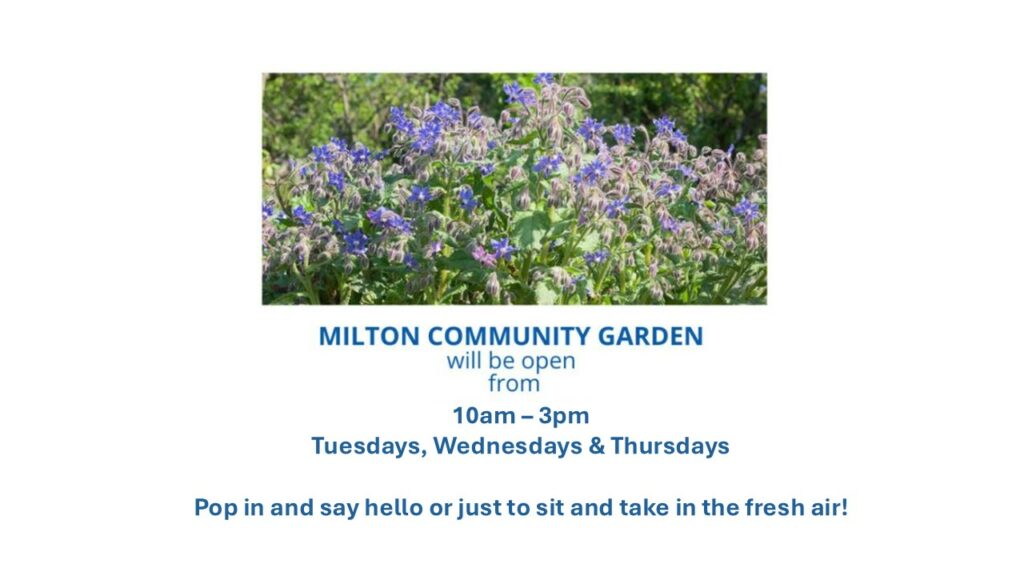 MILTON COMMUNITY GARDEN
will be open
from

10am – 3pm
Tuesdays, Wednesdays & Thursdays

Pop in and say hello or just to sit and take in the fresh air!